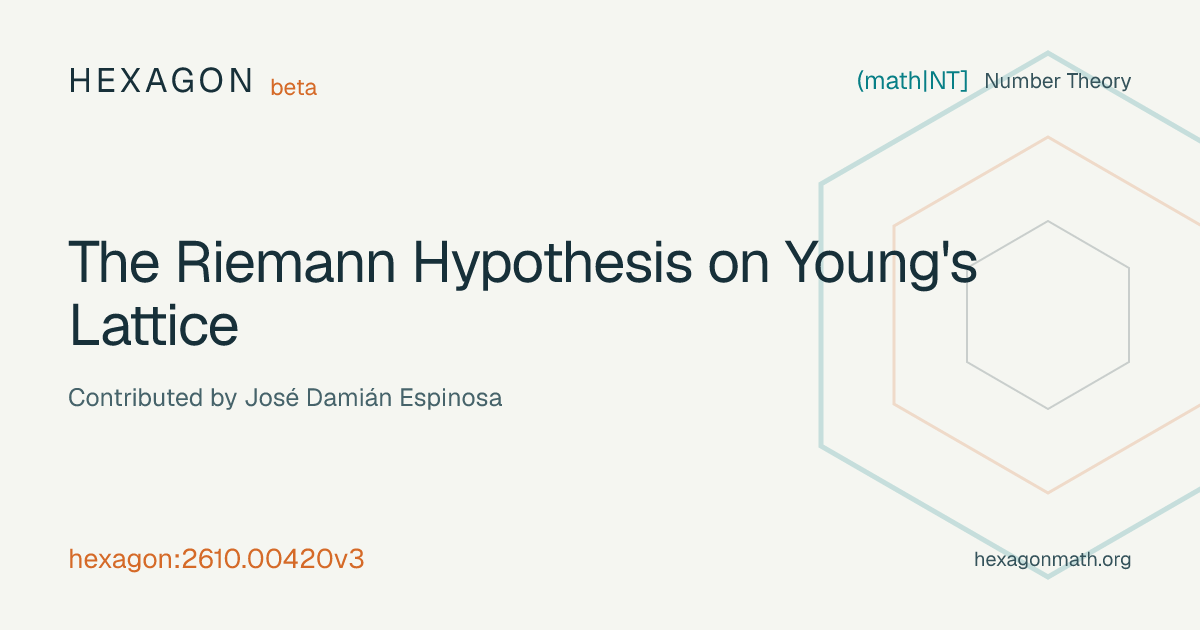 HEXAGON beta

(math|NT] Number Theory

The Riemann Hypothesis on Young's Lattice

Contributed by José Damián Espinosa

hexagon:2610.00420v3

hexagonmath.org